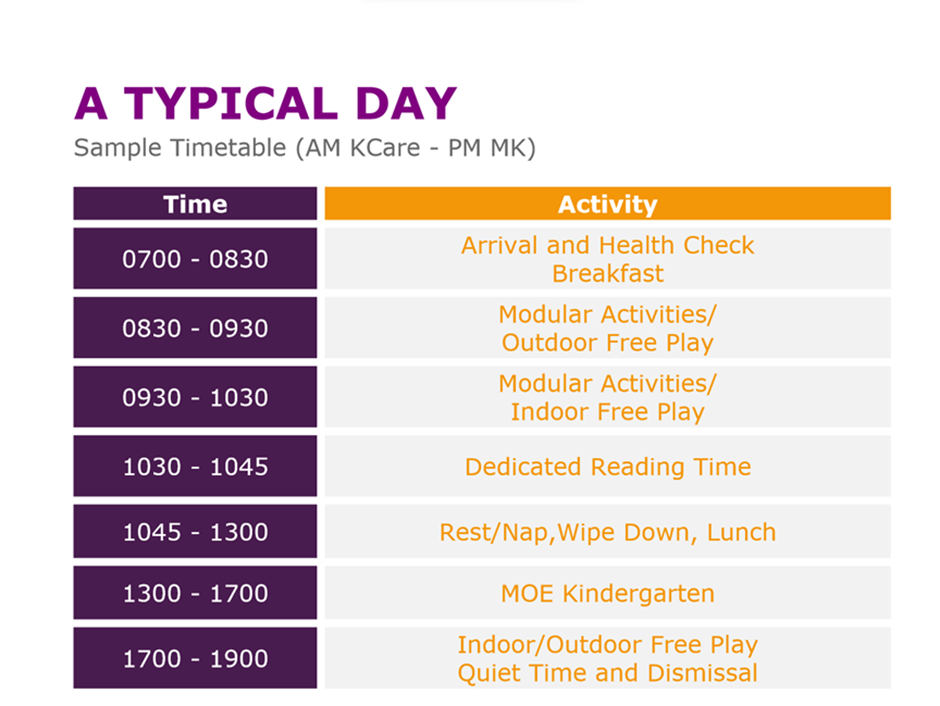 A TYPICAL DAY
Sample Timetable (AM KCare - PM MK)

| Time | Activity |
|---|---|
| 0700 - 0830 | Arrival and Health Check Breakfast |
| 0830 - 0930 | Modular Activities/ Outdoor Free Play |
| 0930 - 1030 | Modular Activities/ Indoor Free Play |
| 1030 - 1045 | Dedicated Reading Time |
| 1045 - 1300 | Rest/Nap,Wipe Down, Lunch |
| 1300 - 1700 | MOE Kindergarten |
| 1700 - 1900 | Indoor/Outdoor Free Play Quiet Time and Dismissal |